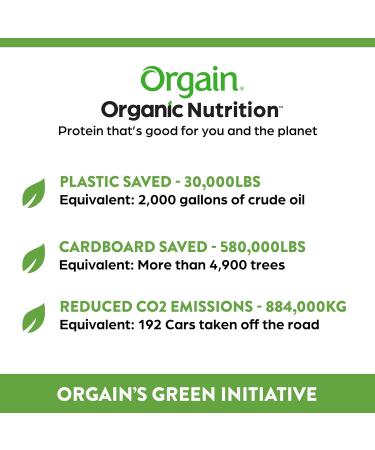 Orgain.
Organic Nutrition™
Protein that's good for you and the planet

PLASTIC SAVED - 30,000LBS
Equivalent: 2,000 gallons of crude oil

CARDBOARD SAVED - 580,000LBS
Equivalent: More than 4,900 trees

REDUCED CO2 EMISSIONS - 884,000KG
Equivalent: 192 Cars taken off the road

ORGAIN'S GREEN INITIATIVE